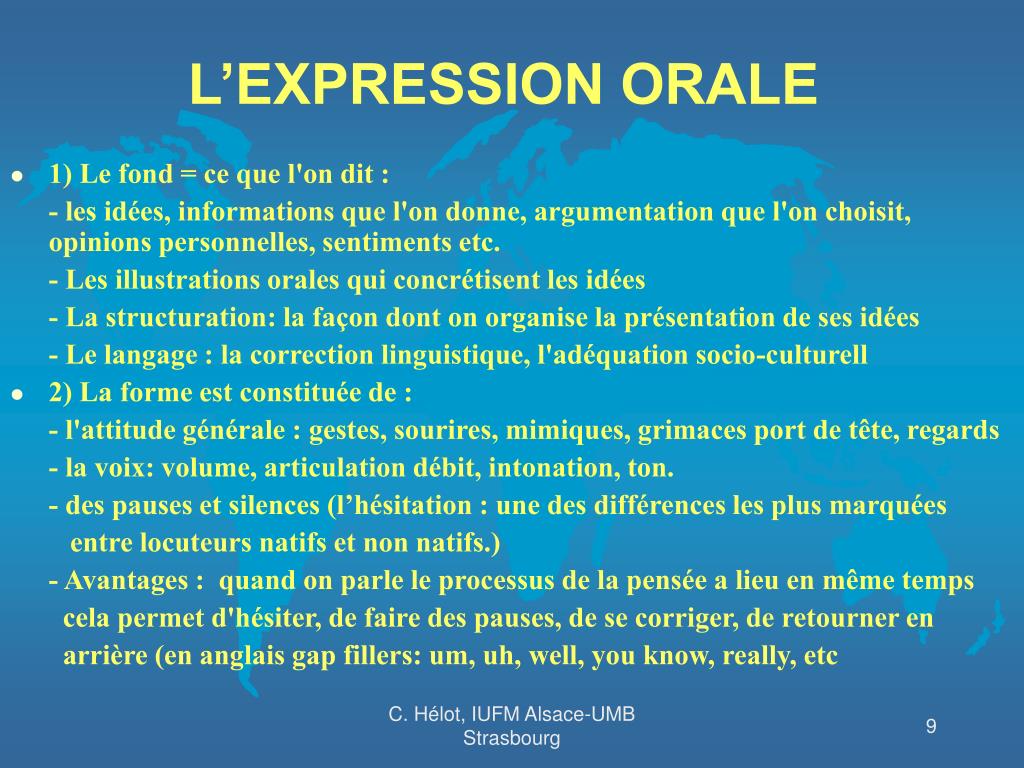 L’EXPRESSION ORALE

- 1) Le fond = ce que l'on dit :

- les idées, informations que l'on donne, argumentation que l'on choisit, opinions personnelles, sentiments etc.

- Les illustrations orales qui concrétisent les idées

- La structuration: la façon dont on organise la présentation de ses idées

- Le langage : la correction linguistique, l'adéquation socio-culturell

- 2) La forme est constituée de :

- l'attitude générale : gestes, sourires, mimiques, grimaces port de tête, regards

- la voix: volume, articulation débit, intonation, ton.

- des pauses et silences (l’hésitation : une des différences les plus marquées entre locuteurs natifs et non natifs.)

- Avantages : quand on parle le processus de la pensée a lieu en même temps cela permet d'hésiter, de faire des pauses, de se corriger, de retourner en arrière (en anglais gap fillers: um, uh, well, you know, really, etc

C. Hélot, IUFM Alsace-UMB Strasbourg

9